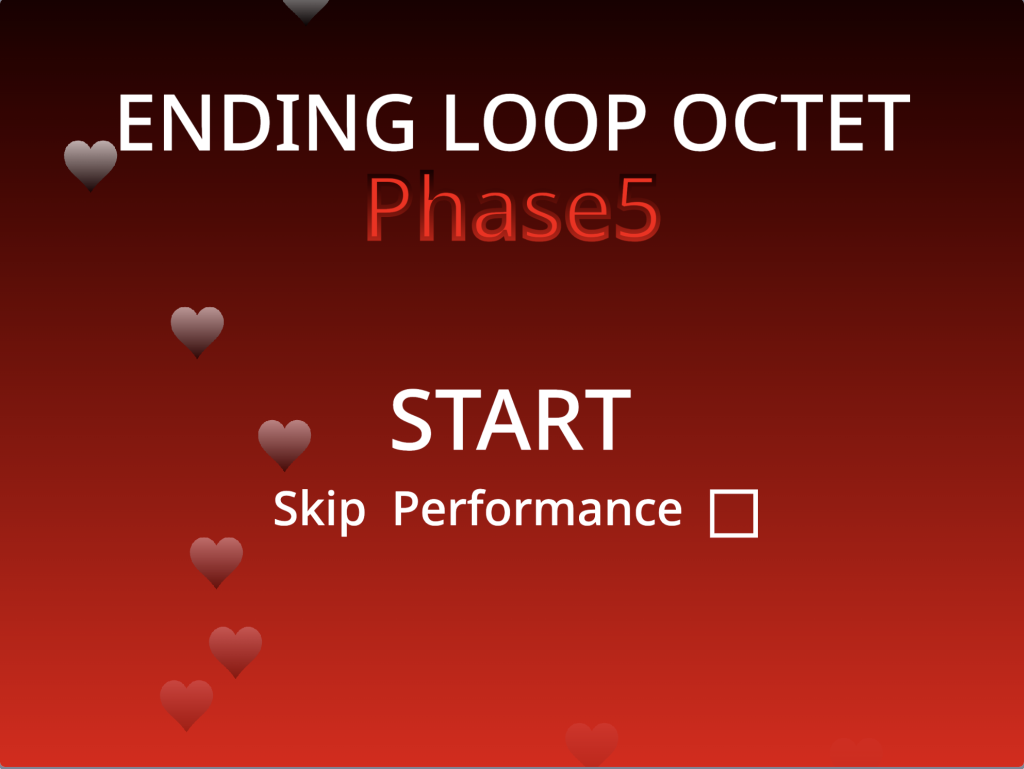 ENDING LOOP OCTET
Phase5

START
Skip Performance